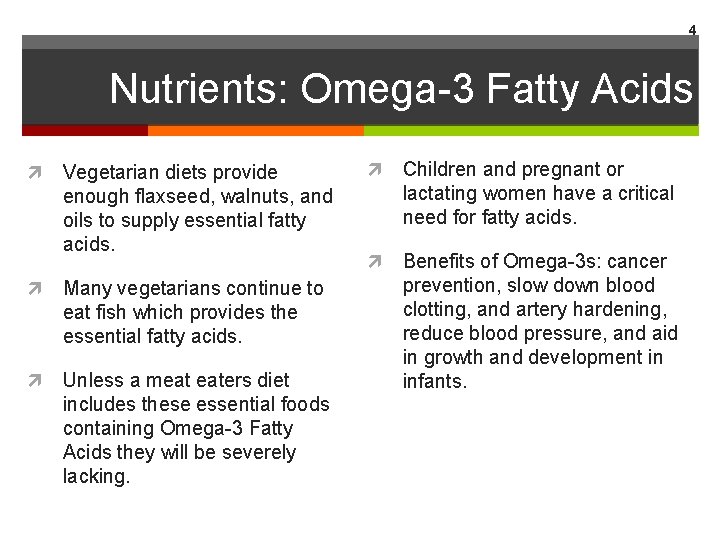 4

Nutrients: Omega-3 Fatty Acids

Vegetarian diets provide enough flaxseed, walnuts, and oils to supply essential fatty acids.

Many vegetarians continue to eat fish which provides the essential fatty acids.

Unless a meat eaters diet includes these essential foods containing Omega-3 Fatty Acids they will be severely lacking.

Children and pregnant or lactating women have a critical need for fatty acids.

Benefits of Omega-3s: cancer prevention, slow down blood clotting, and artery hardening, reduce blood pressure, and aid in growth and development in infants.